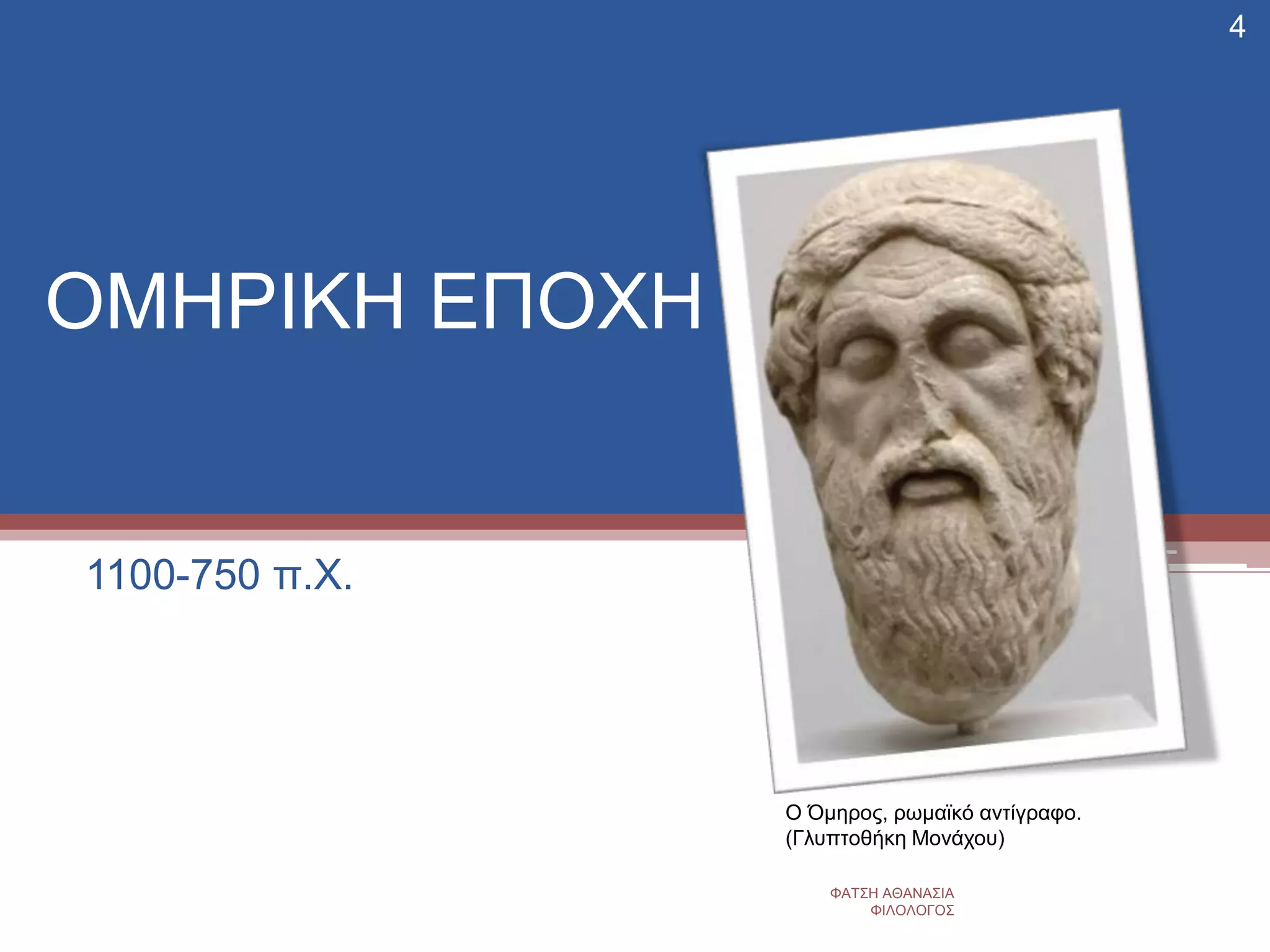 4

ΟΜΗΡΙΚΗ ΕΠΟΧΗ

1100-750 π.Χ.

Ο Όμηρος, ρωμαϊκό αντίγραφο. (Γλυπτοθήκη Μονάχου)

ΦΑΤΣΗ ΑΘΑΝΑΣΙΑ
ΦΙΛΟΛΟΓΟΣ